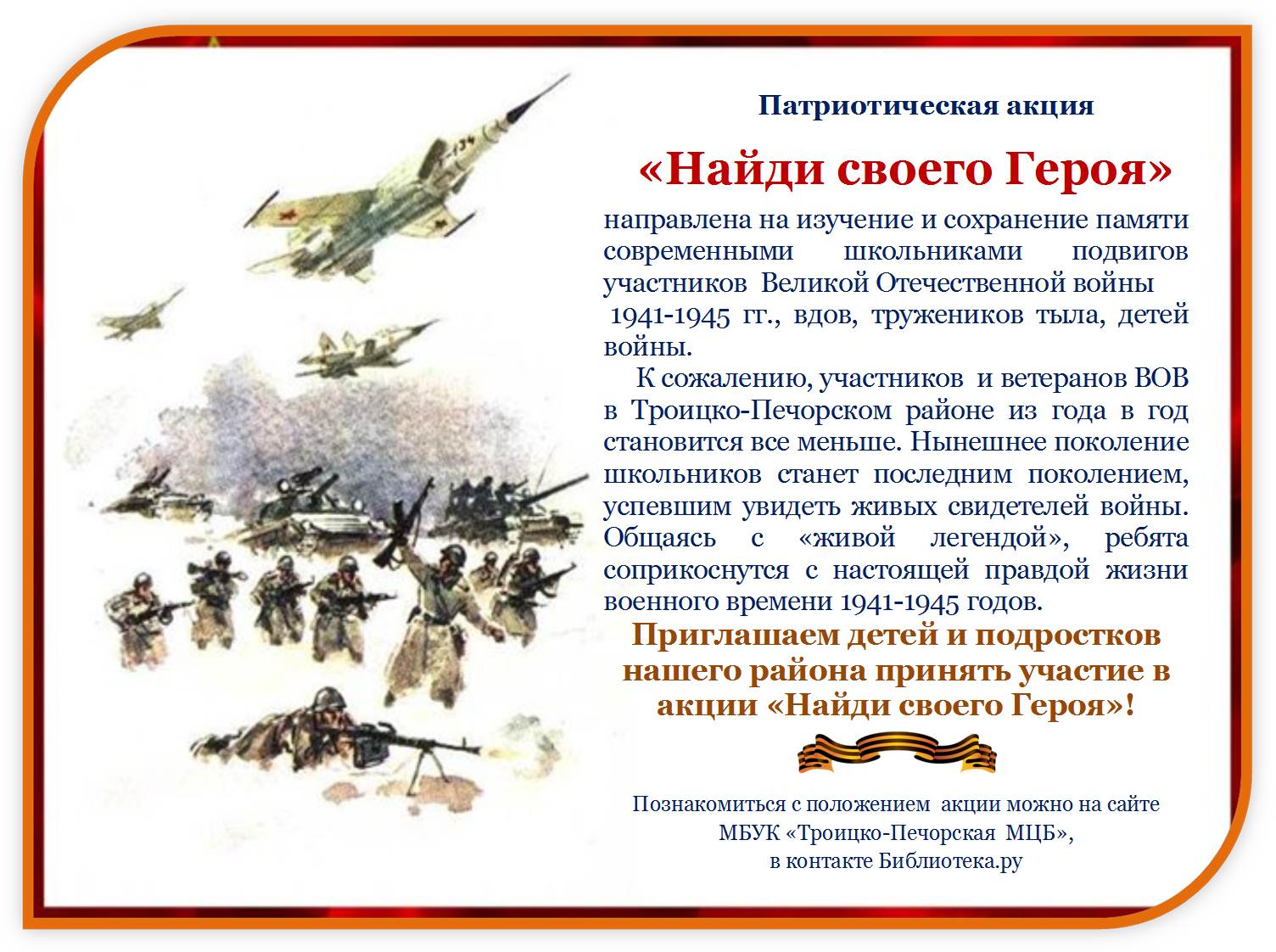 Патриотическая акция

«Найди своего Героя»

направлена на изучение и сохранение памяти современными школьниками подвигов участников Великой Отечественной войны 1941-1945 гг., вдов, тружеников тыла, детей войны.

К сожалению, участников и ветеранов ВОВ в Троицко-Печорском районе из года в год становится все меньше. Нынешнее поколение школьников станет последним поколением, успевшим увидеть живых свидетелей войны. Общаясь с «живой легендой», ребята соприкоснутся с настоящей правдой жизни военного времени 1941-1945 годов.

Приглашаем детей и подростков нашего района принять участие в акции «Найди своего Героя»!

Познакомиться с положением акции можно на сайте МБУК «Троицко-Печорская МЦБ», в контакте Библиотека.ру